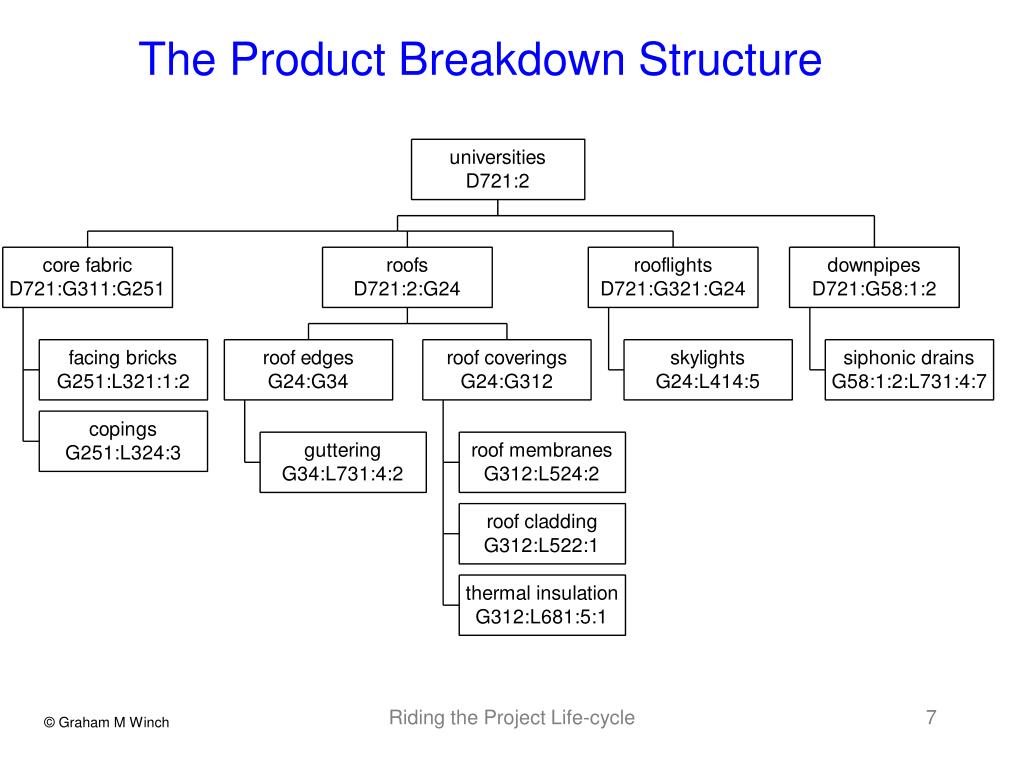 The Product Breakdown Structure

universities
D721:2

core fabric
D721:G311:G251

facing bricks
G251:L321:1:2

copings
G251:L324:3

roofs
D721:2:G24

roof edges
G24:G34

guttering
G34:L731:4:2

roof coverings
G24:G312

roof membranes
G312:L524:2

roof cladding
G312:L522:1

thermal insulation
G312:L681:5:1

rooflights
D721:G321:G24

skylights
G24:L414:5

downpipes
D721:G58:1:2

siphonic drains
G58:1:2:L731:4:7

© Graham M Winch

Riding the Project Life-cycle

7